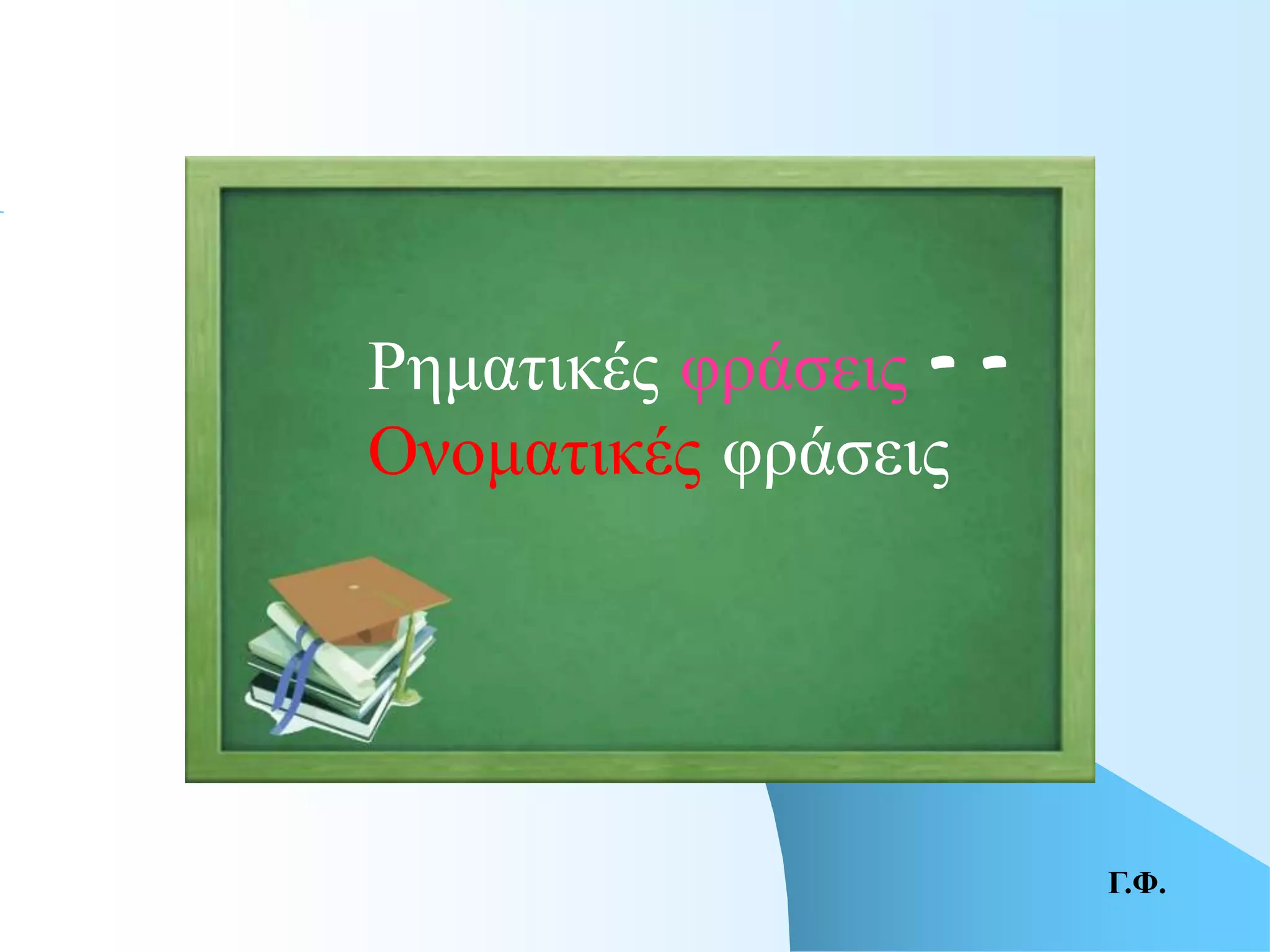 Ρηματικές φράσεις - -
Ονοματικές φράσεις

Γ.Φ.